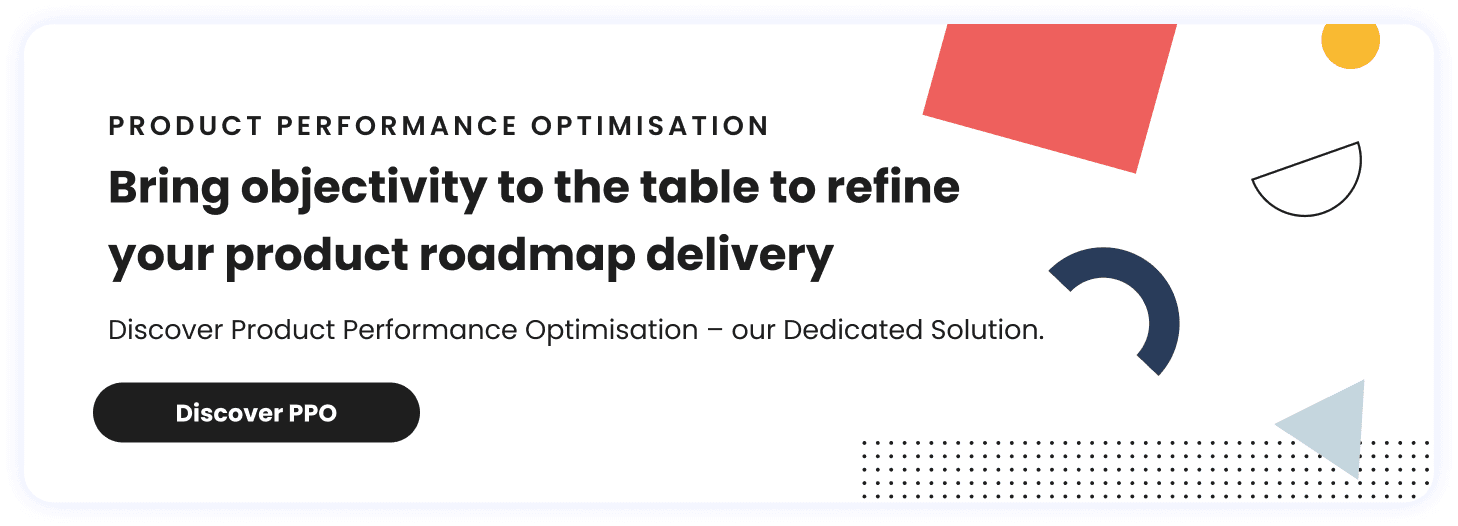 PRODUCT PERFORMANCE OPTIMISATION

Bring objectivity to the table to refine your product roadmap delivery

Discover Product Performance Optimisation – our Dedicated Solution.

Discover PPO